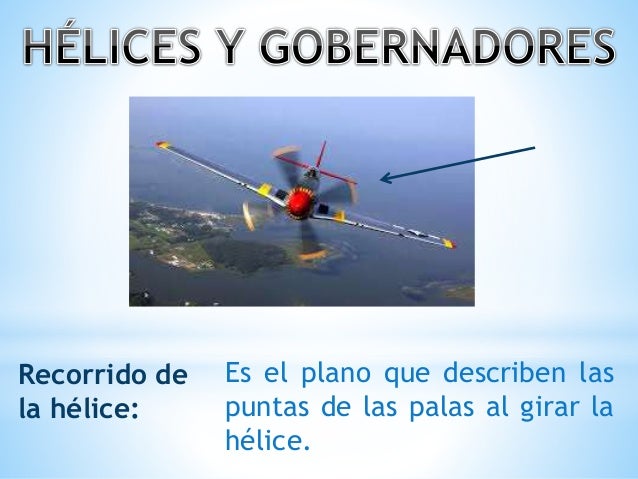 HÉLICES Y GOBERNADORES

Recorrido de la hélice:

Es el plano que describen las puntas de las palas al girar la hélice.